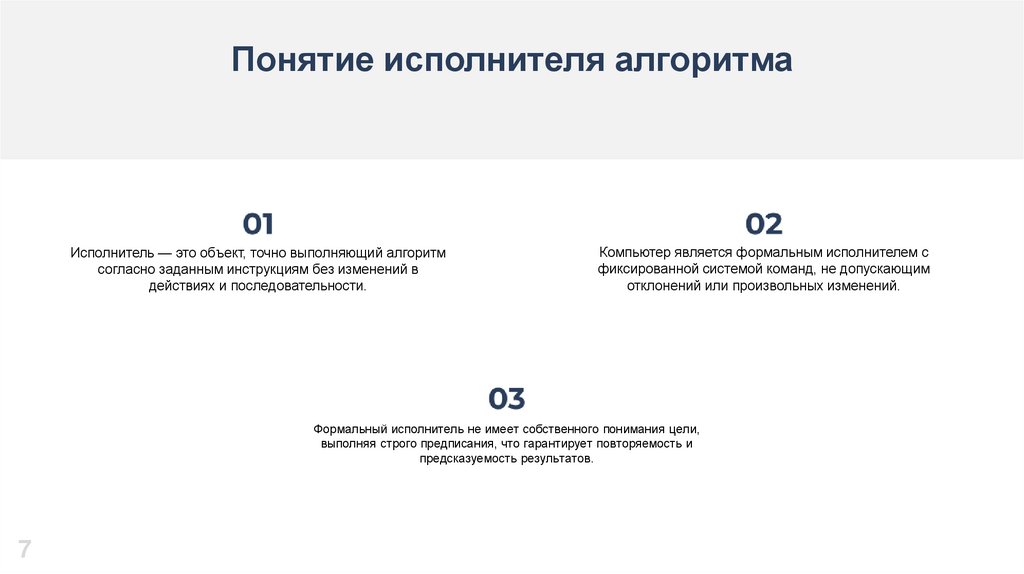 Понятие исполнителя алгоритма

01

Исполнитель — это объект, точно выполняющий алгоритм согласно заданным инструкциям без изменений в действиях и последовательности.

02

Компьютер является формальным исполнителем с фиксированной системой команд, не допускающим отклонений или произвольных изменений.

03

Формальный исполнитель не имеет собственного понимания цели, выполняя строго предписания, что гарантирует повторяемость и предсказуемость результатов.

7